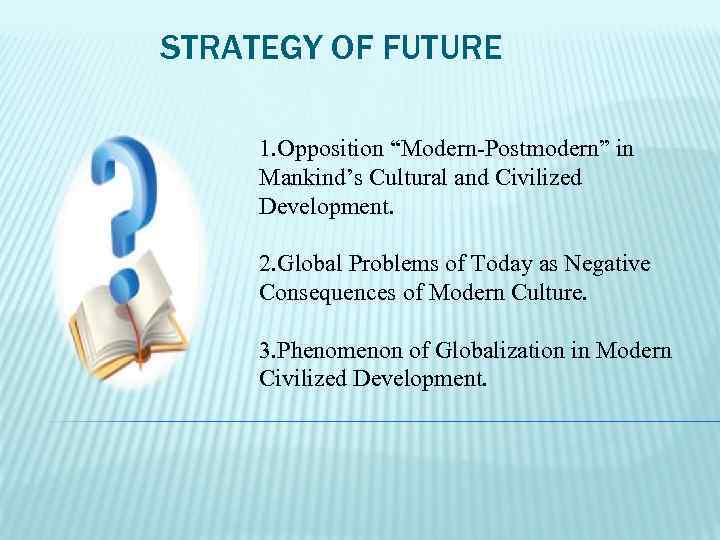 STRATEGY OF FUTURE

1.Opposition “Modern-Postmodern” in Mankind’s Cultural and Civilized Development.

2.Global Problems of Today as Negative Consequences of Modern Culture.

3.Phenomenon of Globalization in Modern Civilized Development.